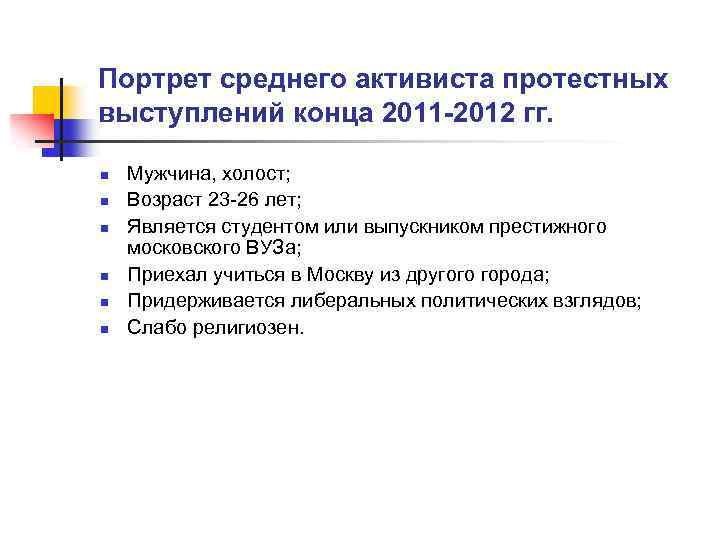 Портрет среднего активиста протестных выступлений конца 2011-2012 гг.

- Мужчина, холост;
- Возраст 23-26 лет;
- Является студентом или выпускником престижного московского ВУЗа;
- Приехал учиться в Москву из другого города;
- Придерживается либеральных политических взглядов;
- Слабо религиозен.